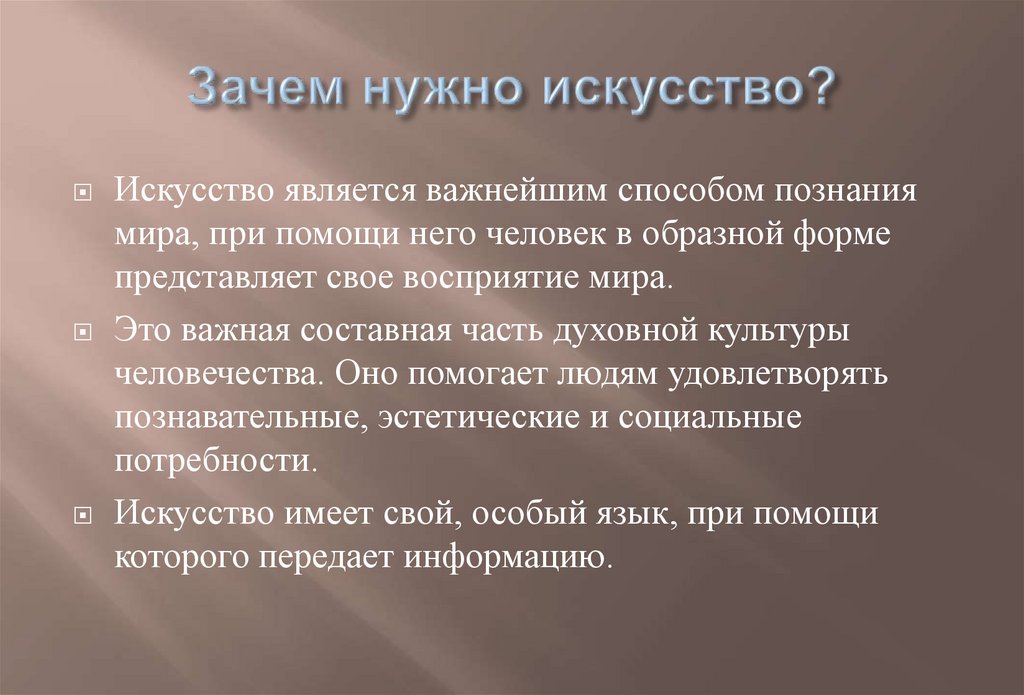 Зачем нужно искусство?

Искусство является важнейшим способом познания мира, при помощи него человек в образной форме представляет свое восприятие мира.

Это важная составная часть духовной культуры человечества. Оно помогает людям удовлетворять познавательные, эстетические и социальные потребности.

Искусство имеет свой, особый язык, при помощи которого передает информацию.